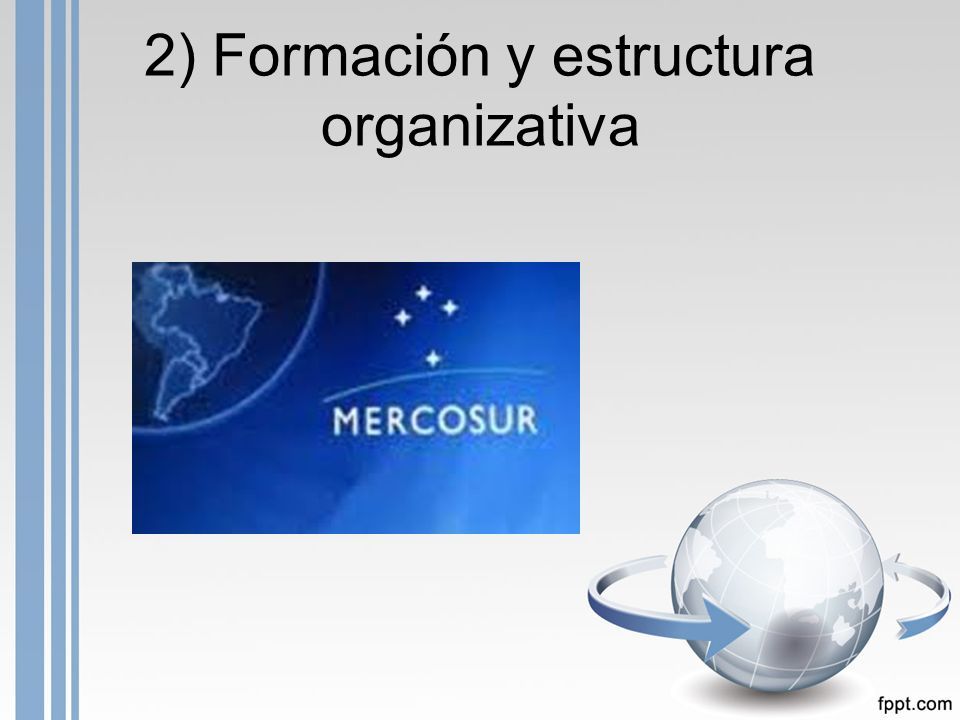 2) Formación y estructura organizativa

MERCOSUR

fppt.com